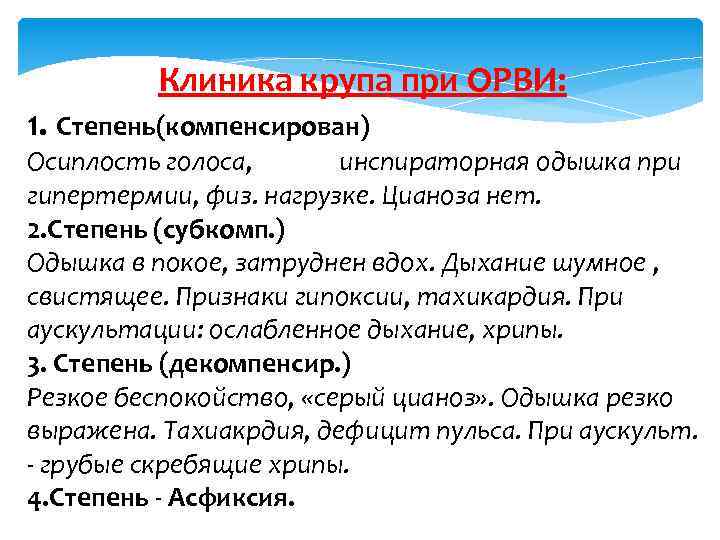 Клиника крупа при ОРВИ:

1. Степень(компенсирован)
Осиплость голоса, инспираторная одышка при гипертермии, физ. нагрузке. Цианоза нет.
2.Степень (субкомп.)
Одышка в покое, затруднен вдох. Дыхание шумное , свистящее. Признаки гипоксии, тахикардия. При аускультации: ослабленное дыхание, хрипы.
3. Степень (декомпенсир.)
Резкое беспокойство, «серый цианоз». Одышка резко выражена. Тахиакрдия, дефицит пульса. При аускульт. - грубые скребящие хрипы.
4.Степень - Асфиксия.